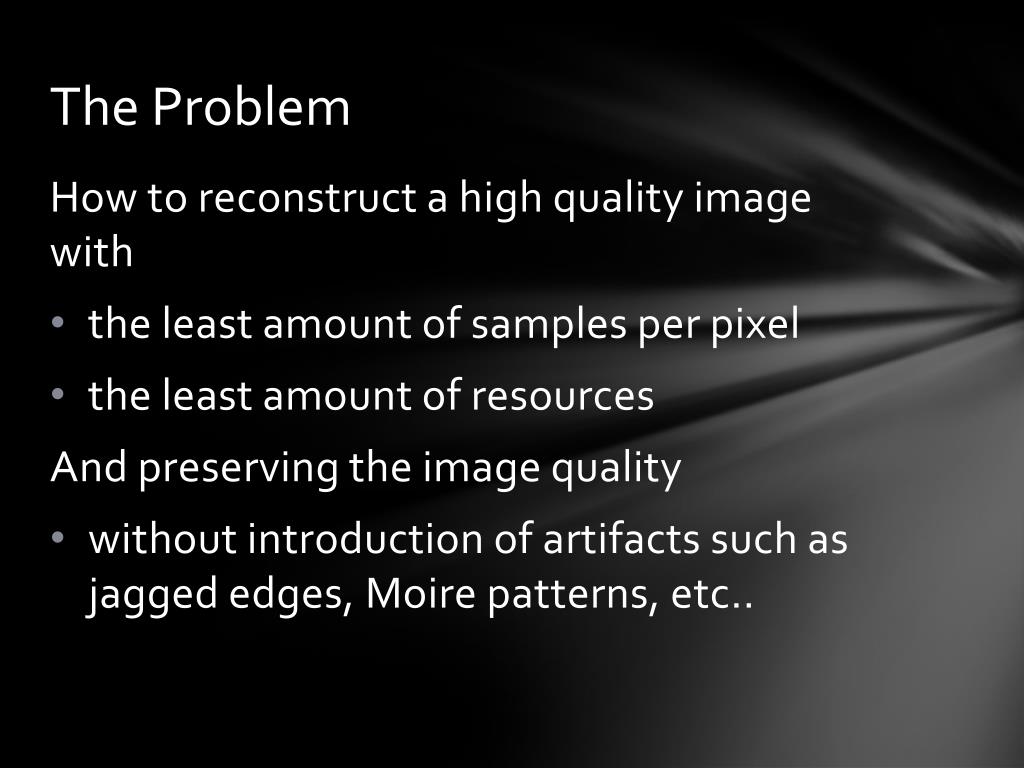 The Problem

How to reconstruct a high quality image with

• the least amount of samples per pixel
• the least amount of resources

And preserving the image quality

• without introduction of artifacts such as jagged edges, Moire patterns, etc..